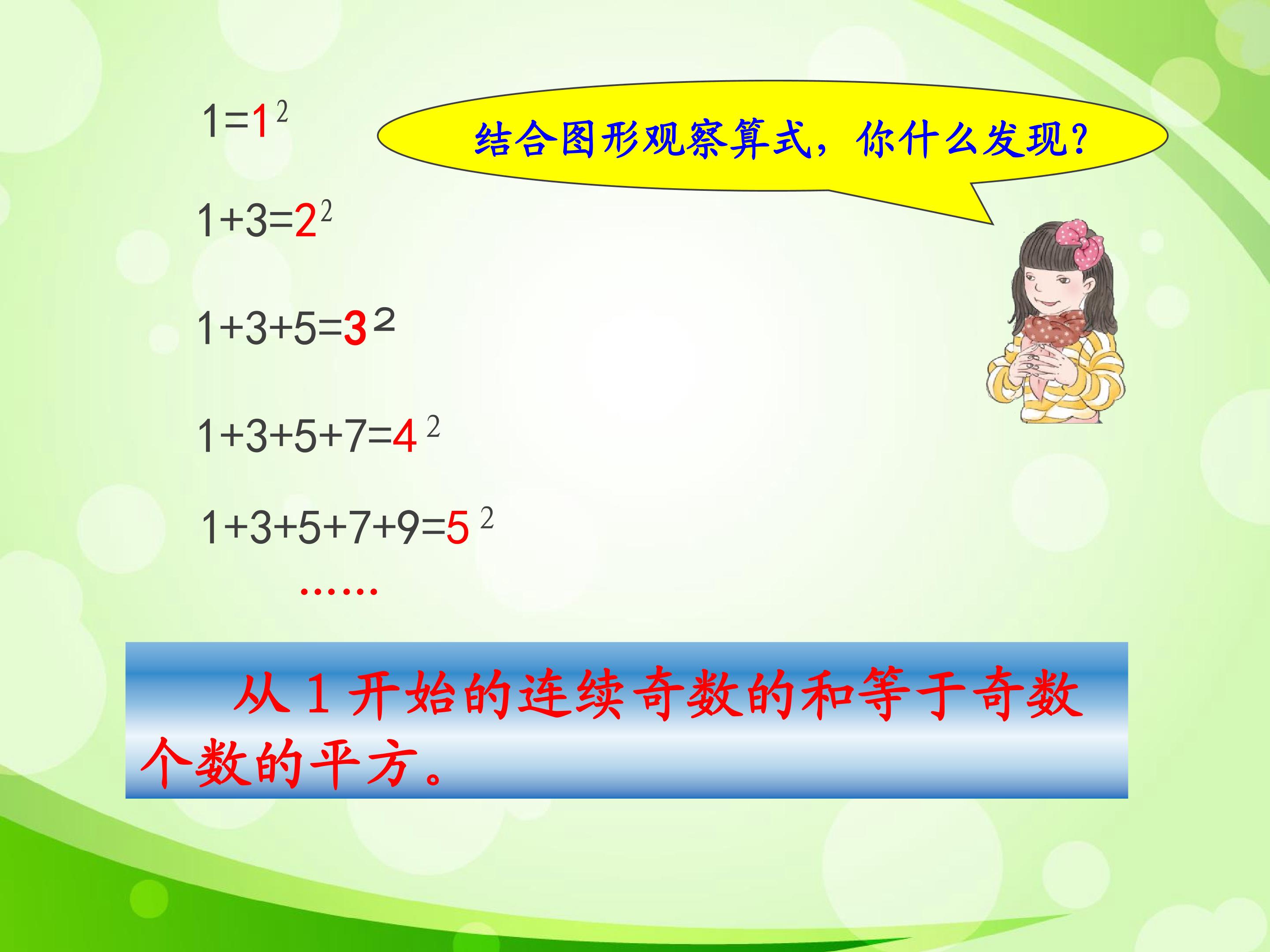 $1=1^2$

结合图形观察算式，你什么发现？

$1+3=2^2$

$1+3+5=3^2$

$1+3+5+7=4^2$

$1+3+5+7+9=5^2$

……

从 1 开始的连续奇数的和等于奇数个数的平方。